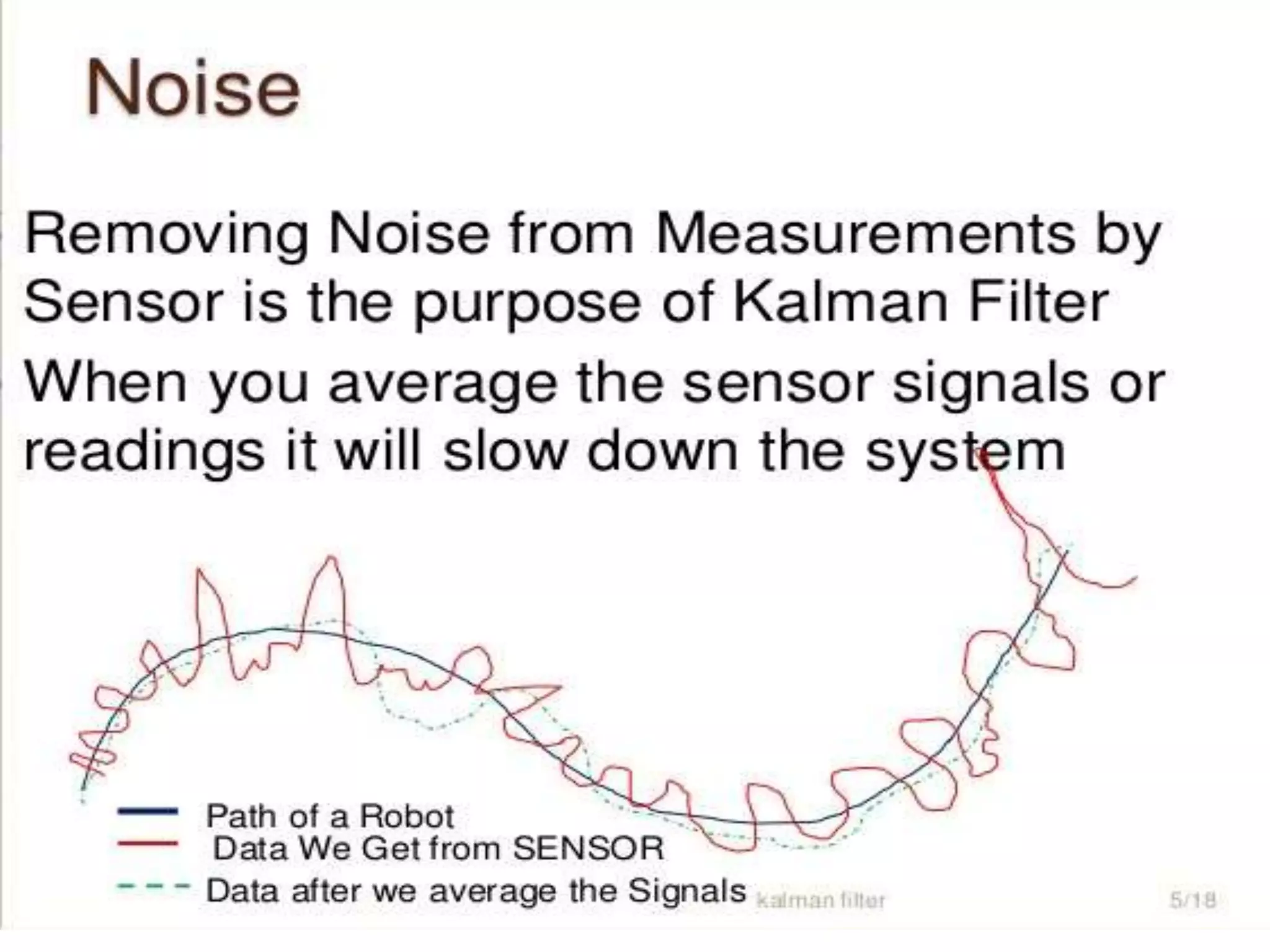 Noise

Removing Noise from Measurements by Sensor is the purpose of Kalman Filter

When you average the sensor signals or readings it will slow down the system

Path of a Robot
Data We Get from SENSOR
Data after we average the Signals

kalman filter

5/18